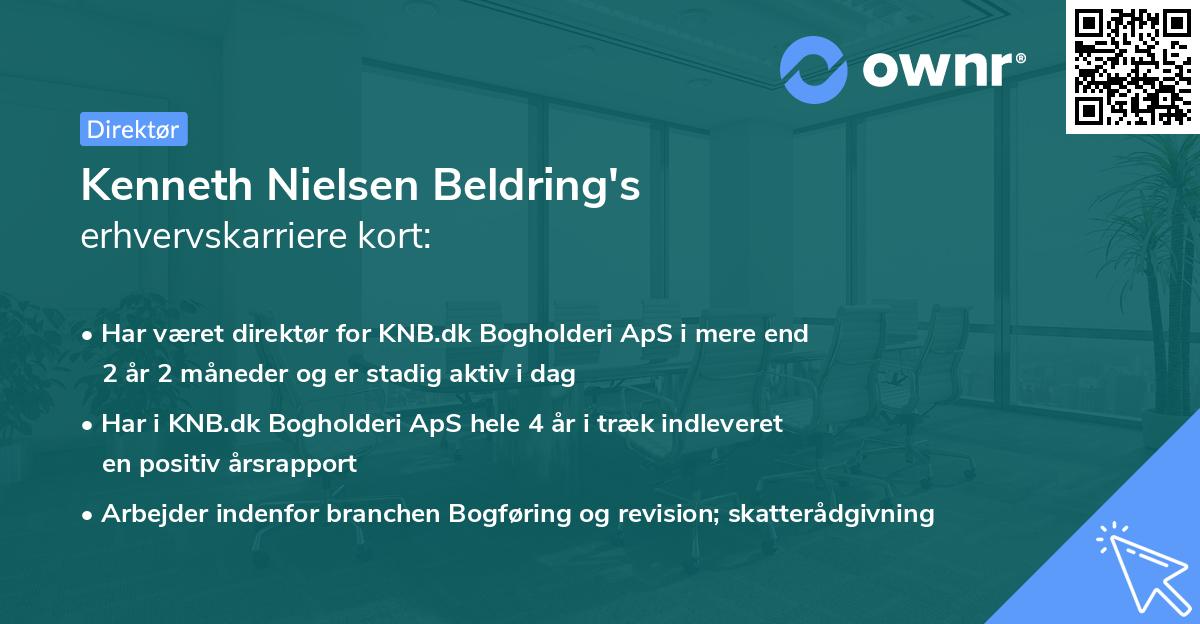 ownr®

Direktør

Kenneth Nielsen Beldring's
erhvervskarriere kort:

• Har været direktør for KNB.dk Bogholderi ApS i mere end 2 år 2 måneder og er stadig aktiv i dag

• Har i KNB.dk Bogholderi ApS hele 4 år i træk indleveret en positiv årsrapport

• Arbejder indenfor branchen Bogføring og revision; skatterådgivning